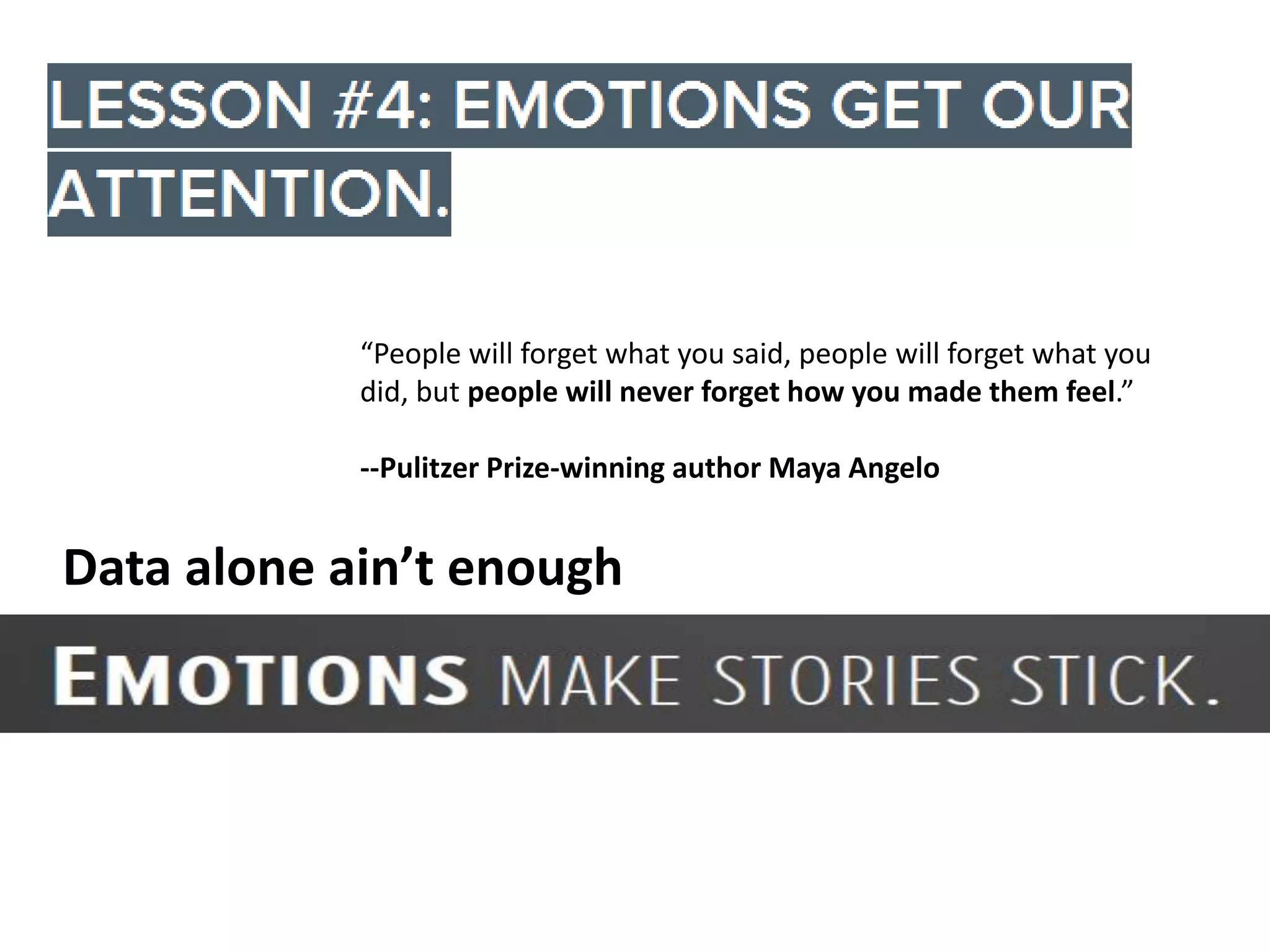 LESSON #4: EMOTIONS GET OUR ATTENTION.

“People will forget what you said, people will forget what you did, but people will never forget how you made them feel.”

--Pulitzer Prize-winning author Maya Angelo

Data alone ain’t enough

EMOTIONS MAKE STORIES STICK.